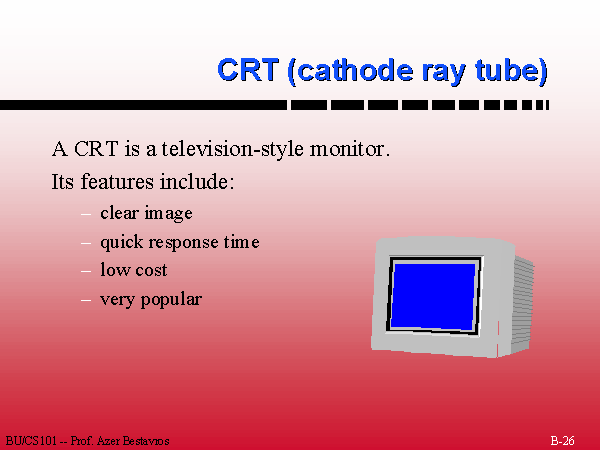 CRT (cathode ray tube)

A CRT is a television-style monitor.

Its features include:

– clear image
– quick response time
– low cost
– very popular

BU/CS101 -- Prof. Azer Bestavros

B-26